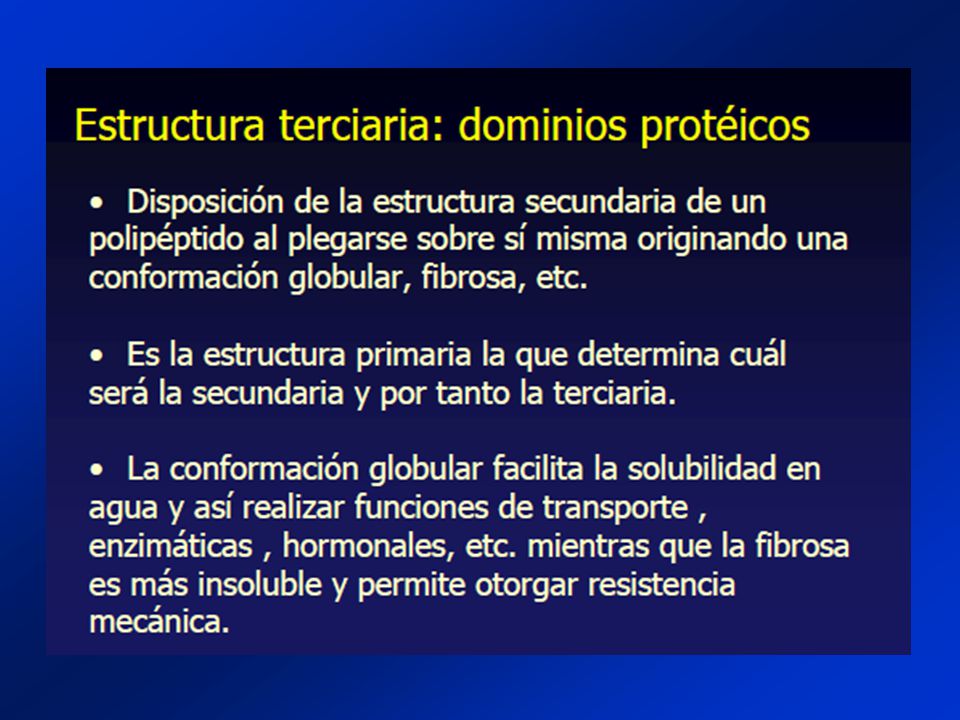 Estructura terciaria: dominios protéicos

• Disposición de la estructura secundaria de un polipéptido al plegarse sobre sí misma originando una conformación globular, fibrosa, etc.

• Es la estructura primaria la que determina cuál será la secundaria y por tanto la terciaria.

• La conformación globular facilita la solubilidad en agua y así realizar funciones de transporte , enzimáticas , hormonales, etc. mientras que la fibrosa es más insoluble y permite otorgar resistencia mecánica.